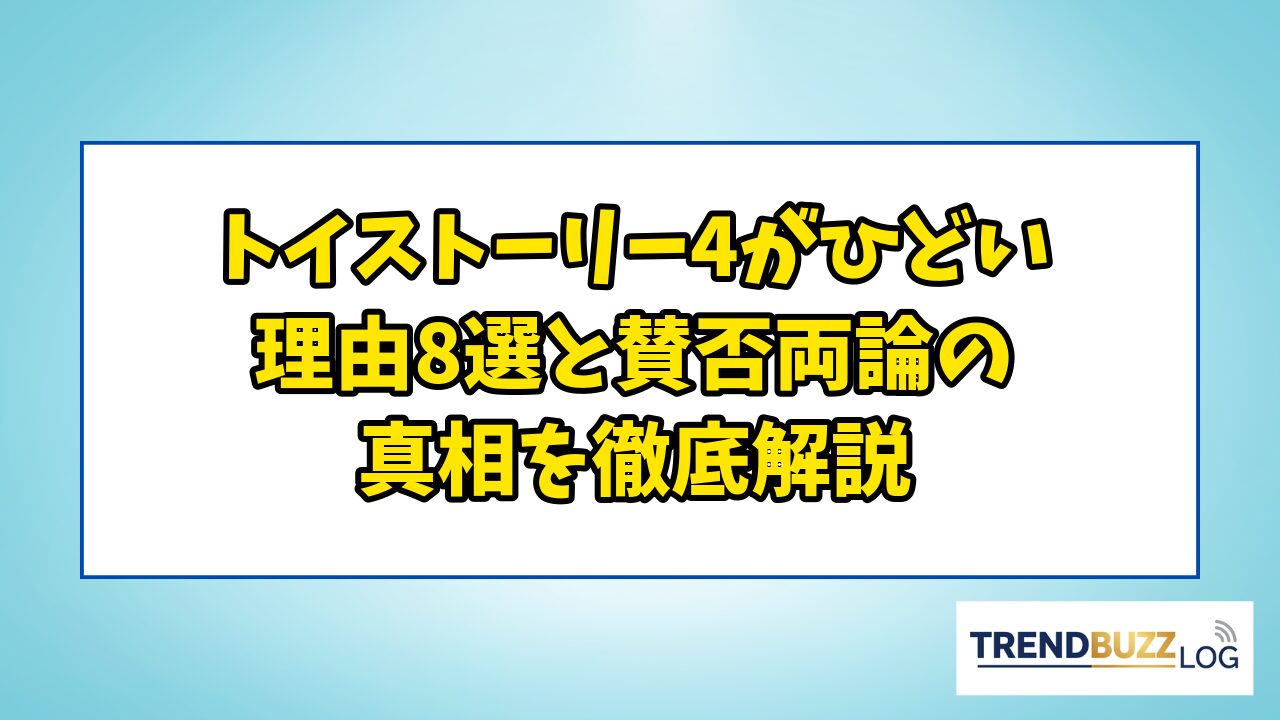 トイストーリー4がひどい
理由8選と賛否両論の
真相を徹底解説

TRENDBUZZ LOG